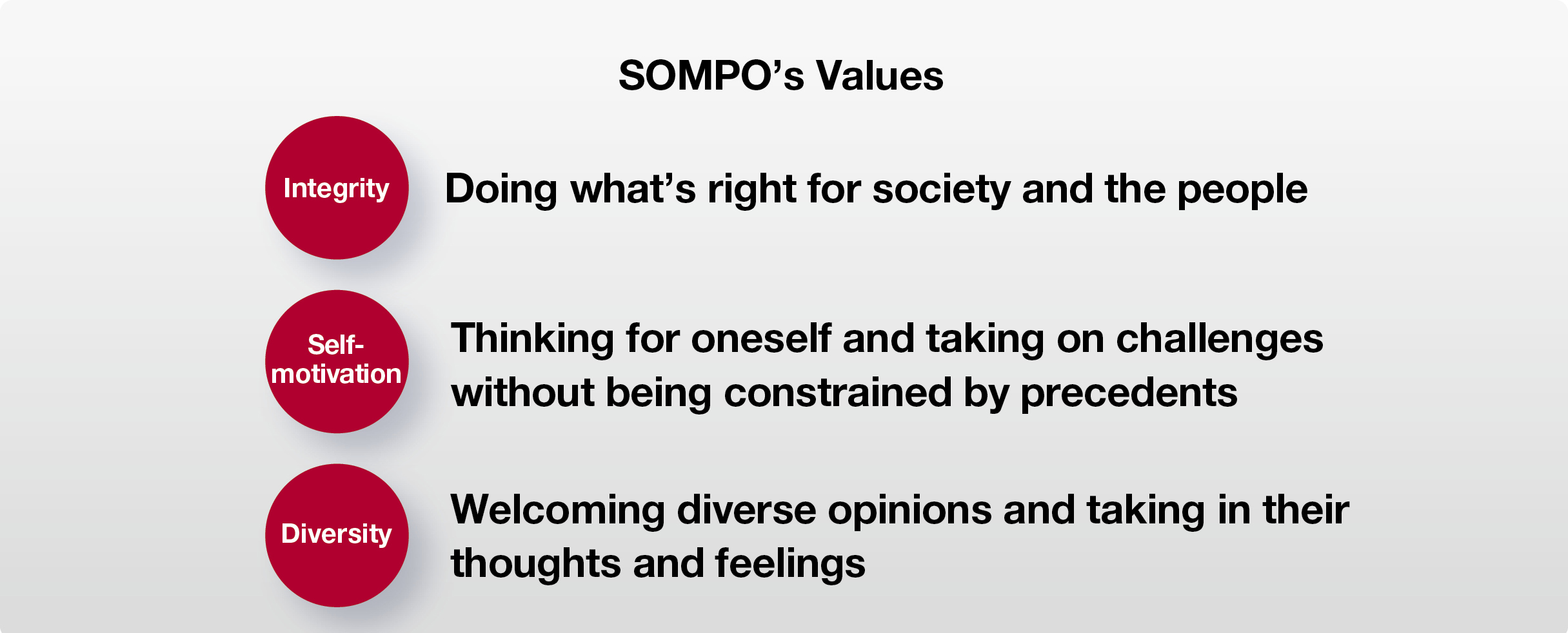 SOMPO’s Values

Integrity

Doing what’s right for society and the people

Self-motivation

Thinking for oneself and taking on challenges without being constrained by precedents

Diversity

Welcoming diverse opinions and taking in their thoughts and feelings